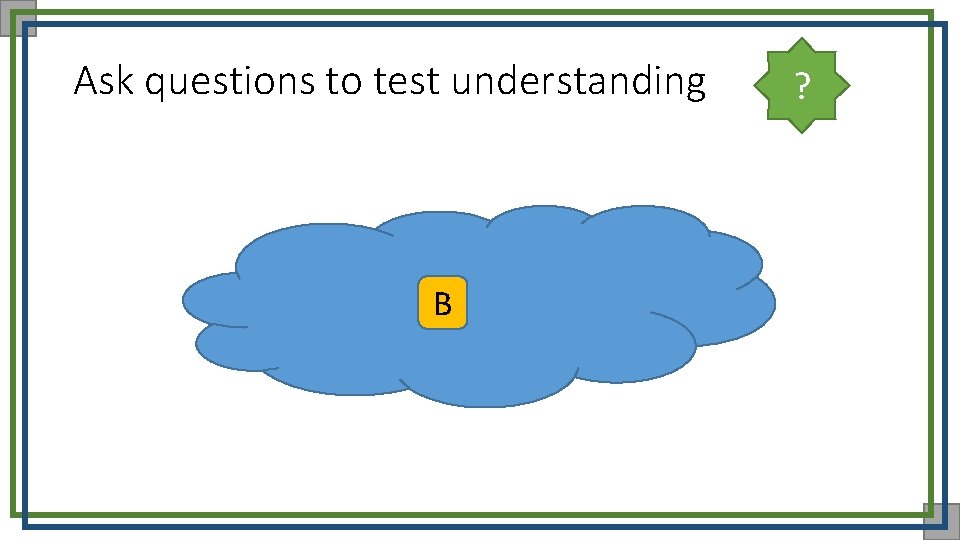 Ask questions to test understanding

?

B